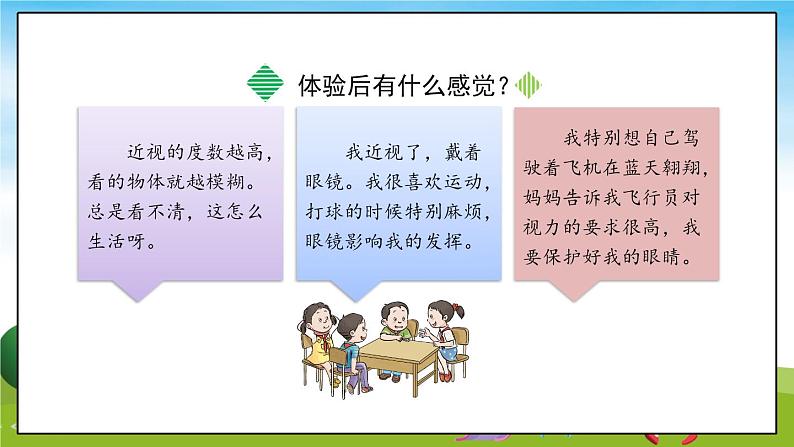 体验后有什么感觉？

近视的度数越高，看的物体就越模糊。总是看不清，这怎么生活呀。

我近视了，戴着眼镜。我很喜欢运动，打球的时候特别麻烦，眼镜影响我的发挥。

我特别想自己驾驶着飞机在蓝天翱翔，妈妈告诉我飞行员对视力的要求很高，我要保护好我的眼睛。